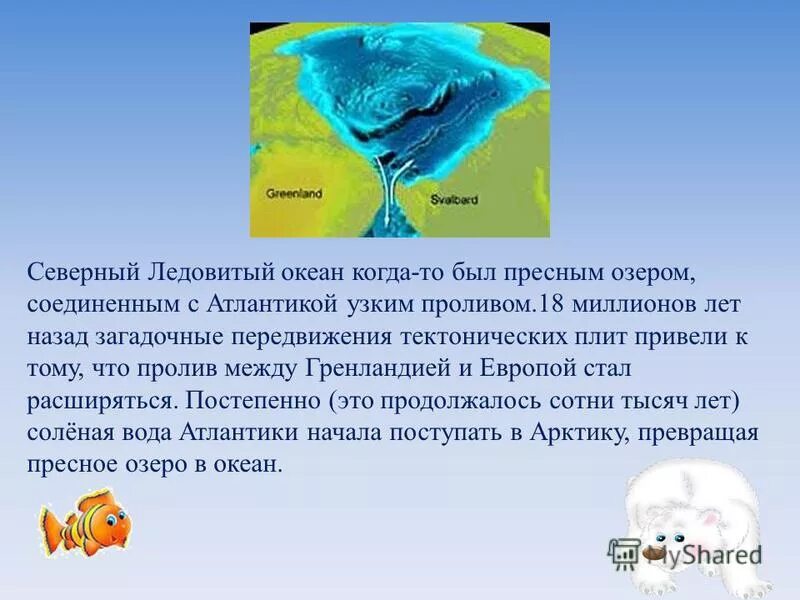 Greenland

Svalbard

Северный Ледовитый океан когда-то был пресным озером, соединенным с Атлантикой узким проливом.18 миллионов лет назад загадочные передвижения тектонических плит привели к тому, что пролив между Гренландией и Европой стал расширяться. Постепенно (это продолжалось сотни тысяч лет) солёная вода Атлантики начала поступать в Арктику, превращая пресное озеро в океан.

MyShared